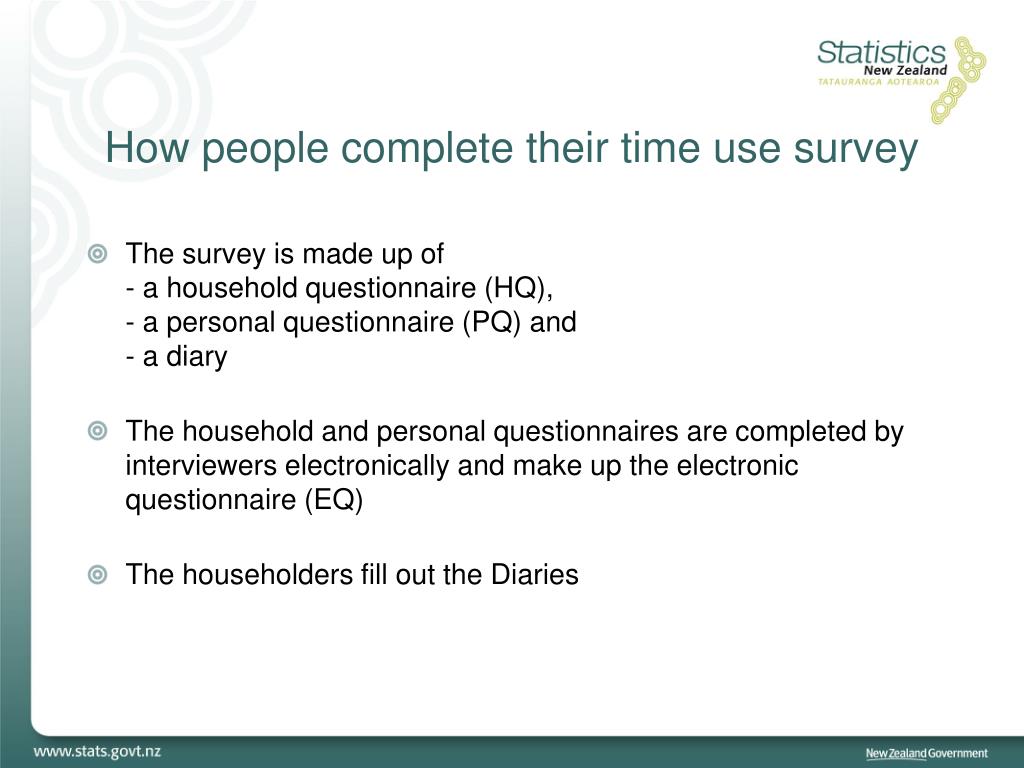 Statistics
New Zealand
TATAURANGA AOTEAROA

How people complete their time use survey

The survey is made up of
- a household questionnaire (HQ),
- a personal questionnaire (PQ) and
- a diary

The household and personal questionnaires are completed by interviewers electronically and make up the electronic questionnaire (EQ)

The householders fill out the Diaries

www.stats.govt.nz

New Zealand Government